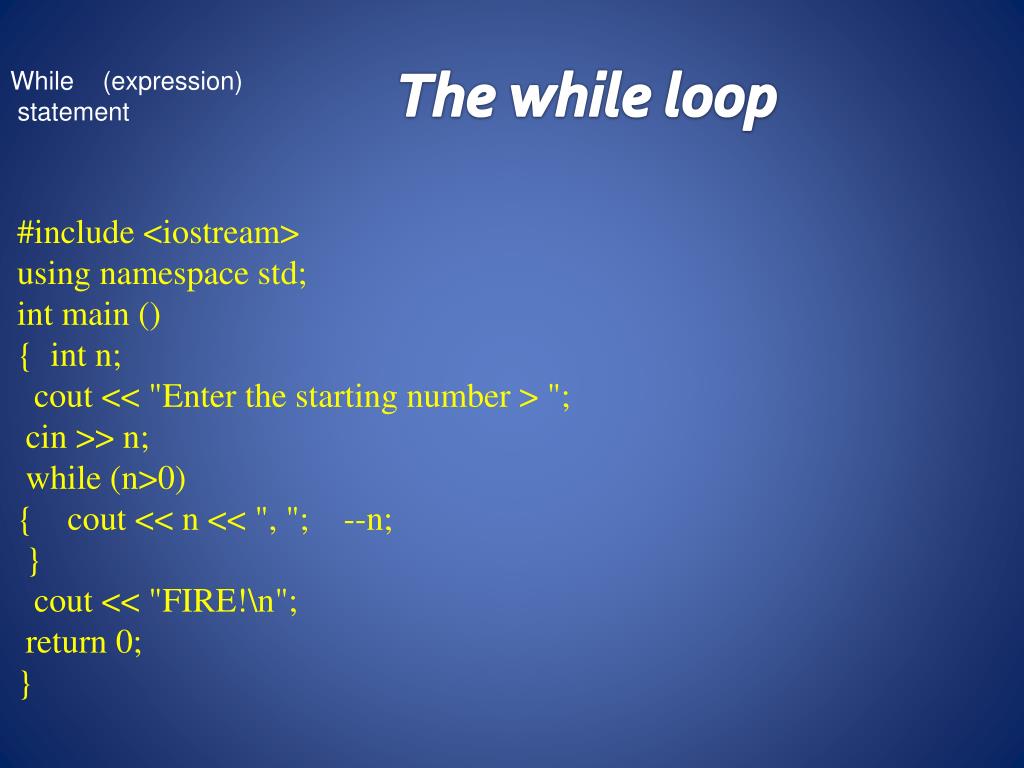 While (expression)
statement

The while loop

#include <iostream>
using namespace std;
int main ()
{ int n;
cout << "Enter the starting number > ";
cin >> n;
while (n>0)
{ cout << n << ", "; --n;
}
cout << "FIRE!\n";
return 0;
}